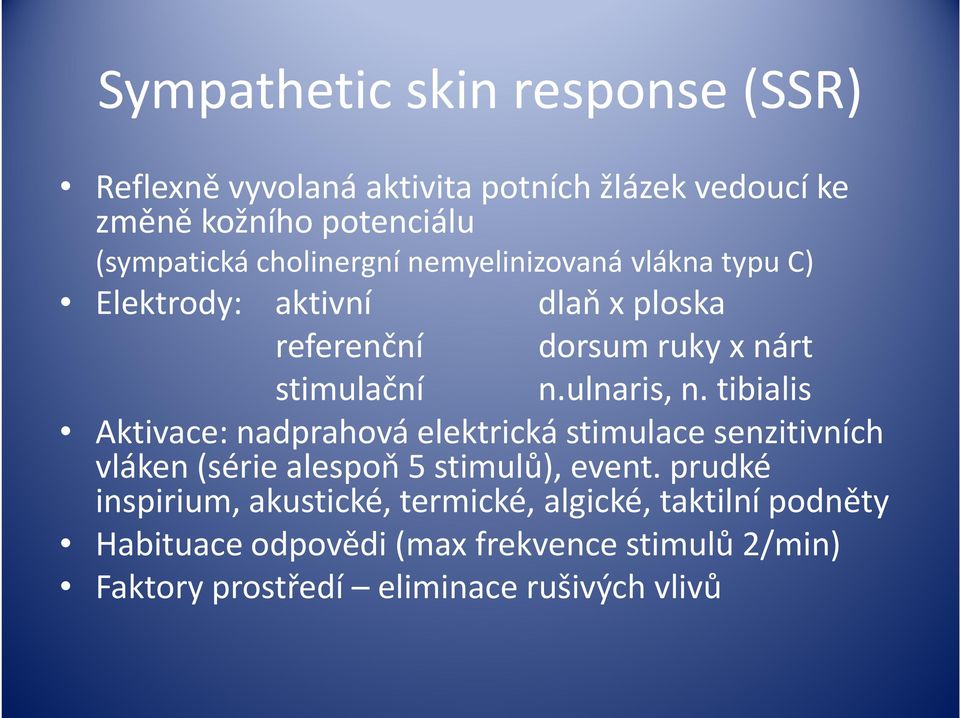 Sympathetic skin response (SSR)

• Reflexně vyvolaná aktivita potních žlázek vedoucí ke změně kožního potenciálu
(sympatická cholinergní nemyelinizovaná vlákna typu C)
• Elektrody: aktivní dlaň x ploska
referenční dorsum ruky x nárt
stimulační n.ulnaris, n. tibialis
• Aktivace: nadprahová elektrická stimulace senzitivních vláken (série alespoň 5 stimulů), event. prudké inspirium, akustické, termické, algické, taktilní podněty
• Habituace odpovědi (max frekvence stimulů 2/min)
• Faktory prostředí – eliminace rušivých vlivů